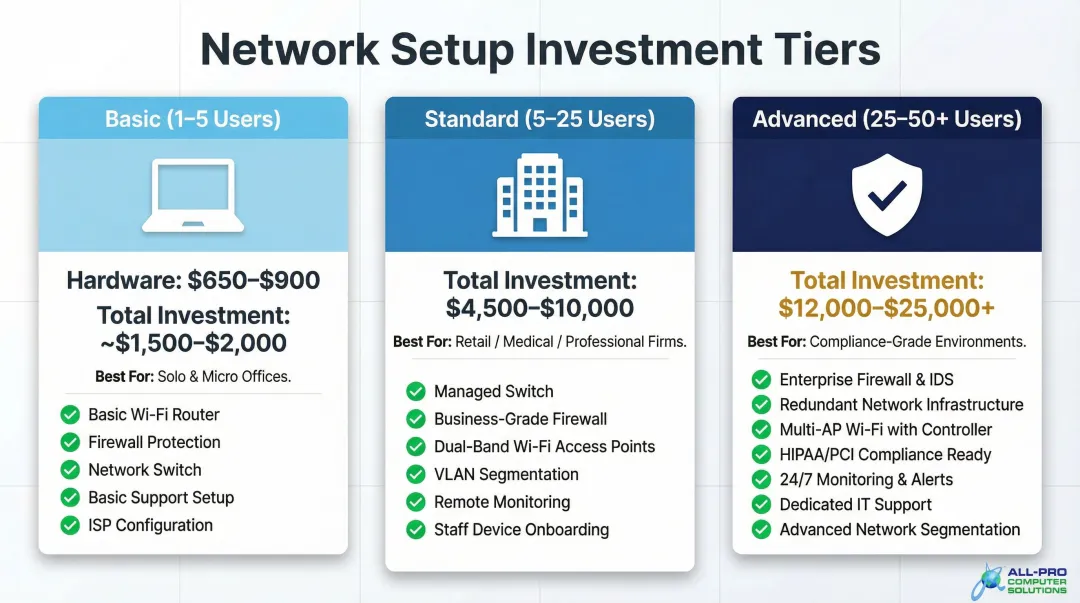 Network Setup Investment Tiers

Basic (1–5 Users)

Hardware: $650–$900

Total Investment: ~$1,500–$2,000

Best For: Solo & Micro Offices.

Basic Wi-Fi Router
Firewall Protection
Network Switch
Basic Support Setup
ISP Configuration

Standard (5–25 Users)

Total Investment: $4,500–$10,000

Best For: Retail / Medical / Professional Firms.

Managed Switch
Business-Grade Firewall
Dual-Band Wi-Fi Access Points
VLAN Segmentation
Remote Monitoring
Staff Device Onboarding

Advanced (25–50+ Users)

Total Investment: $12,000–$25,000+

Best For: Compliance-Grade Environments.

Enterprise Firewall & IDS
Redundant Network Infrastructure
Multi-AP Wi-Fi with Controller
HIPAA/PCI Compliance Ready
24/7 Monitoring & Alerts
Dedicated IT Support
Advanced Network Segmentation

ALL-PRO COMPUTER SOLUTIONS